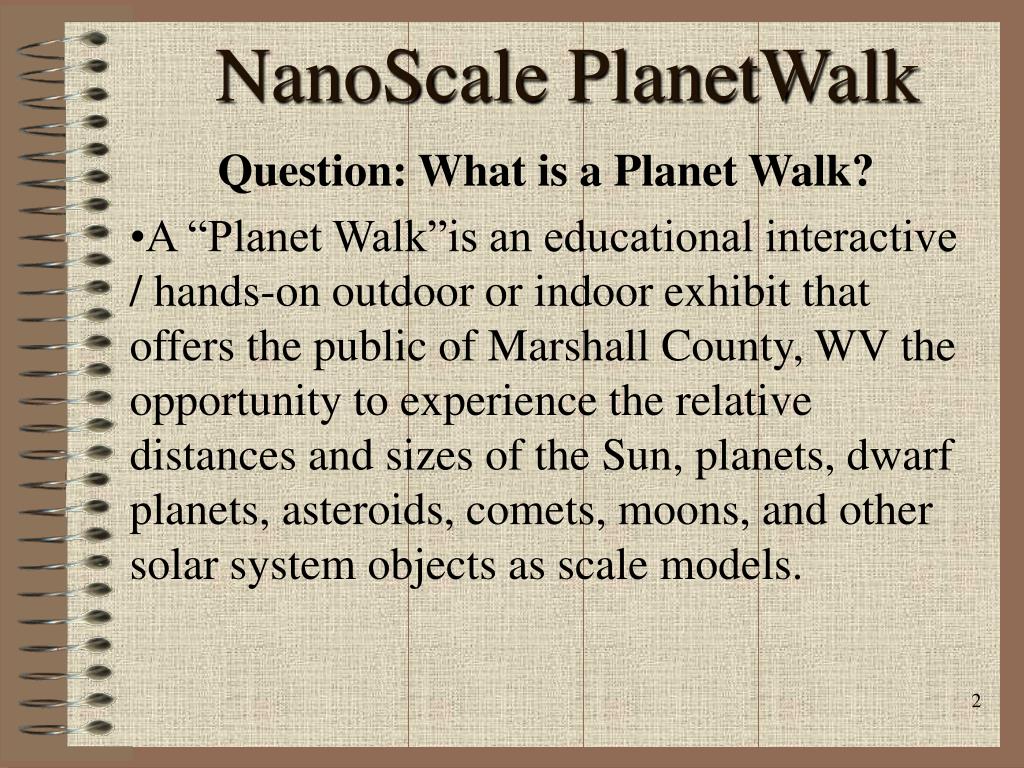 NanoScale PlanetWalk

Question: What is a Planet Walk?

•A “Planet Walk”is an educational interactive / hands-on outdoor or indoor exhibit that offers the public of Marshall County, WV the opportunity to experience the relative distances and sizes of the Sun, planets, dwarf planets, asteroids, comets, moons, and other solar system objects as scale models.

2